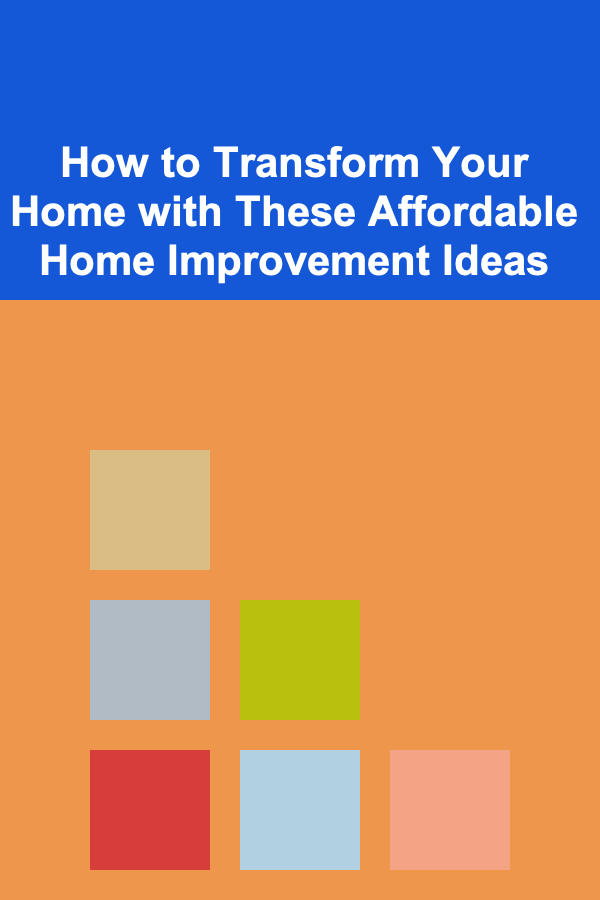 How to Transform Your Home with These Affordable Home Improvement Ideas